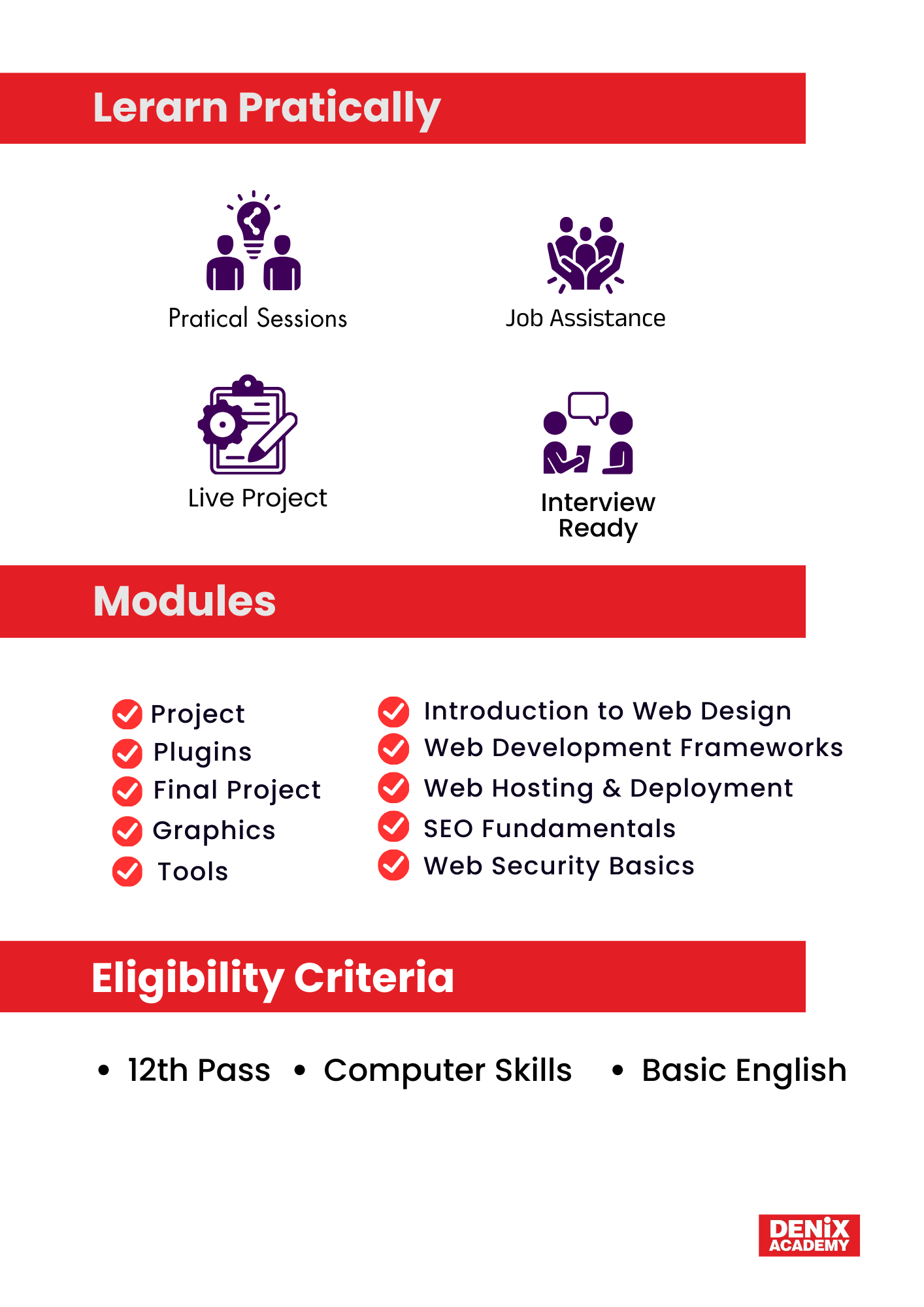 Lerarn Pratically

Pratical Sessions

Job Assistance

Live Project

Interview Ready

Modules

Project
Plugins
Final Project
Graphics
Tools

Introduction to Web Design
Web Development Frameworks
Web Hosting & Deployment
SEO Fundamentals
Web Security Basics

Eligibility Criteria

• 12th Pass • Computer Skills • Basic English

DENiX ACADEMY